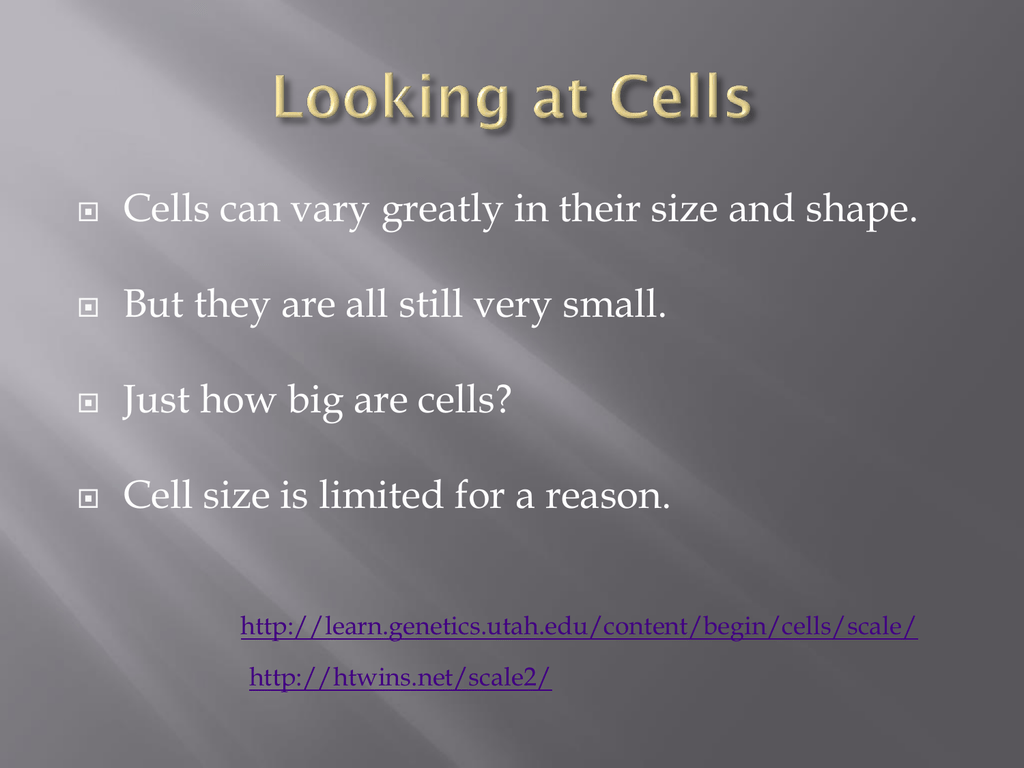 Looking at Cells

Cells can vary greatly in their size and shape.

But they are all still very small.

Just how big are cells?

Cell size is limited for a reason.

http://learn.genetics.utah.edu/content/begin/cells/scale/

http://htwins.net/scale2/